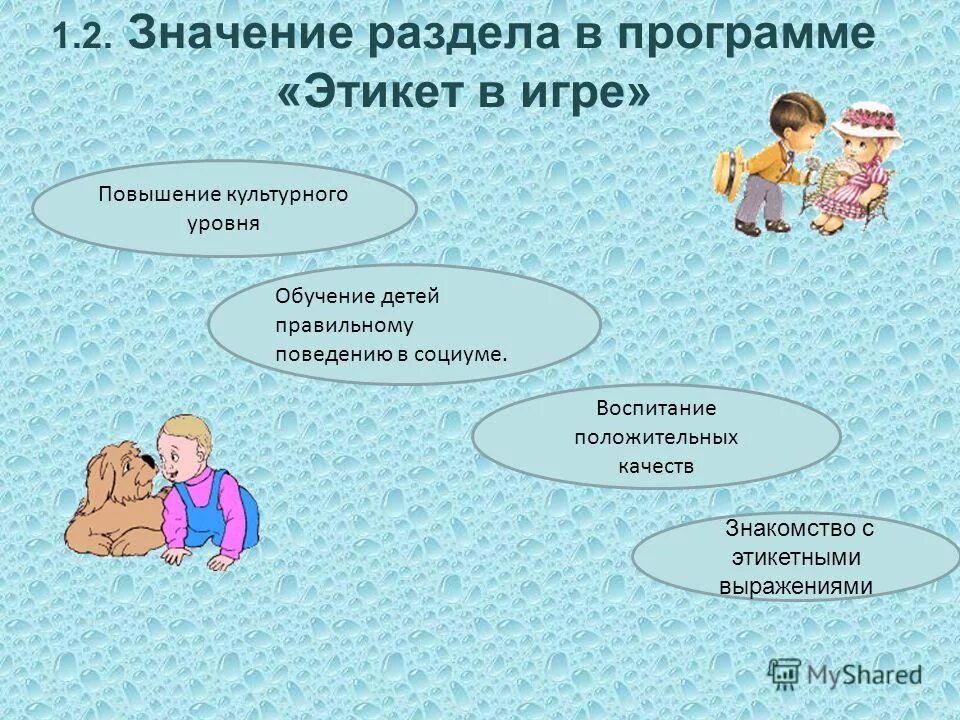 1.2. Значение раздела в программе «Этикет в игре»

Повышение культурного уровня

Обучение детей правильному поведению в социуме.

Воспитание положительных качеств

Знакомство с этикетными выражениями

MyShared